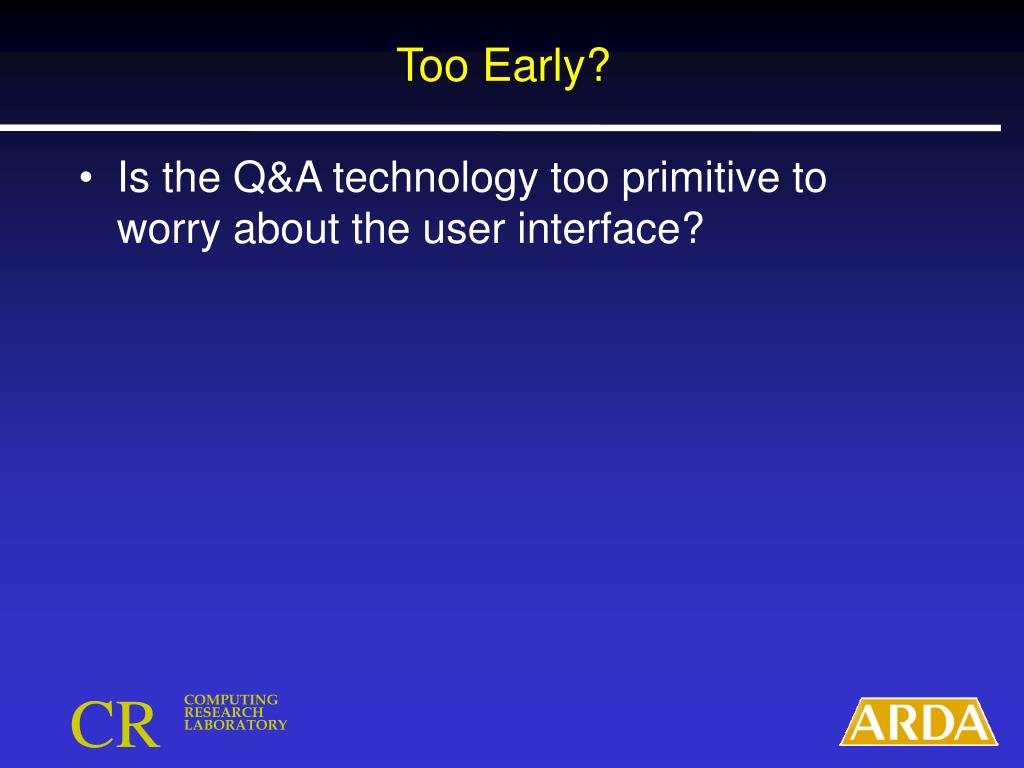 Too Early?

• Is the Q&A technology too primitive to worry about the user interface?

CR COMPUTING RESEARCH LABORATORY

ARDA